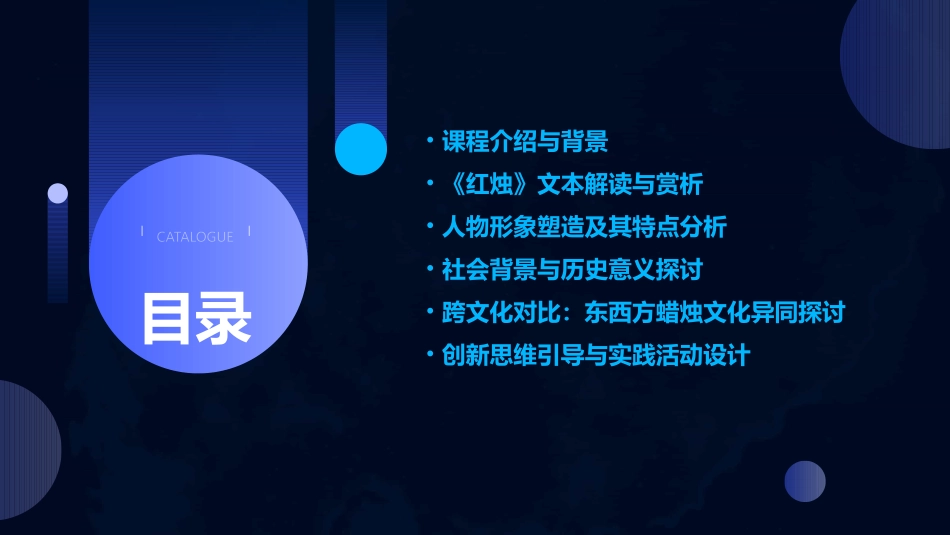 CATALOGUE

目录

• 课程介绍与背景
• 《红烛》文本解读与赏析
• 人物形象塑造及其特点分析
• 社会背景与历史意义探讨
• 跨文化对比：东西方蜡烛文化异同探讨
• 创新思维引导与实践活动设计